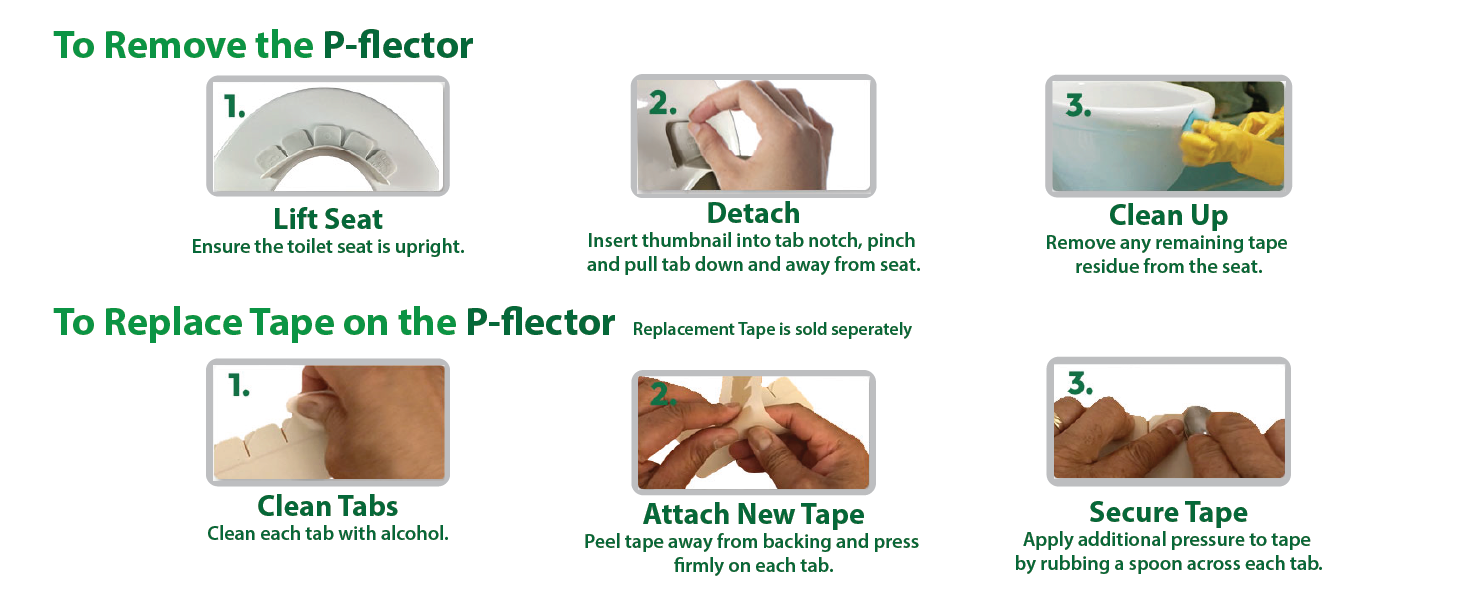 To Remove the P-flector

1.

Lift Seat
Ensure the toilet seat is upright.

2.

Detach
Insert thumbnail into tab notch, pinch and pull tab down and away from seat.

3.

Clean Up
Remove any remaining tape residue from the seat.

To Replace Tape on the P-flector Replacement Tape is sold seperately

1.

Clean Tabs
Clean each tab with alcohol.

2.

Attach New Tape
Peel tape away from backing and press firmly on each tab.

3.

Secure Tape
Apply additional pressure to tape by rubbing a spoon across each tab.